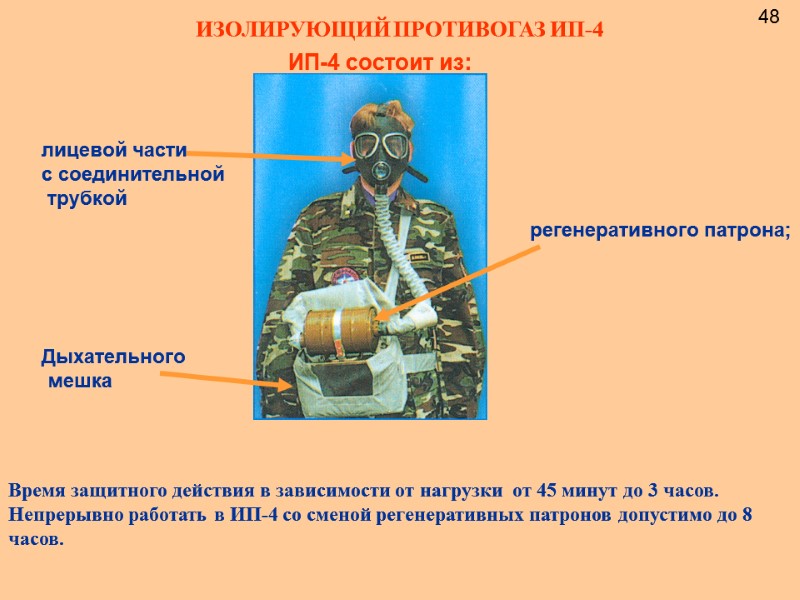 48

ИЗОЛИРУЮЩИЙ ПРОТИВОГАЗ ИП-4

ИП-4 состоит из:

лицевой части с соединительной трубкой

регенеративного патрона;

Дыхательного мешка

Время защитного действия в зависимости от нагрузки от 45 минут до 3 часов. Непрерывно работать в ИП-4 со сменой регенеративных патронов допустимо до 8 часов.